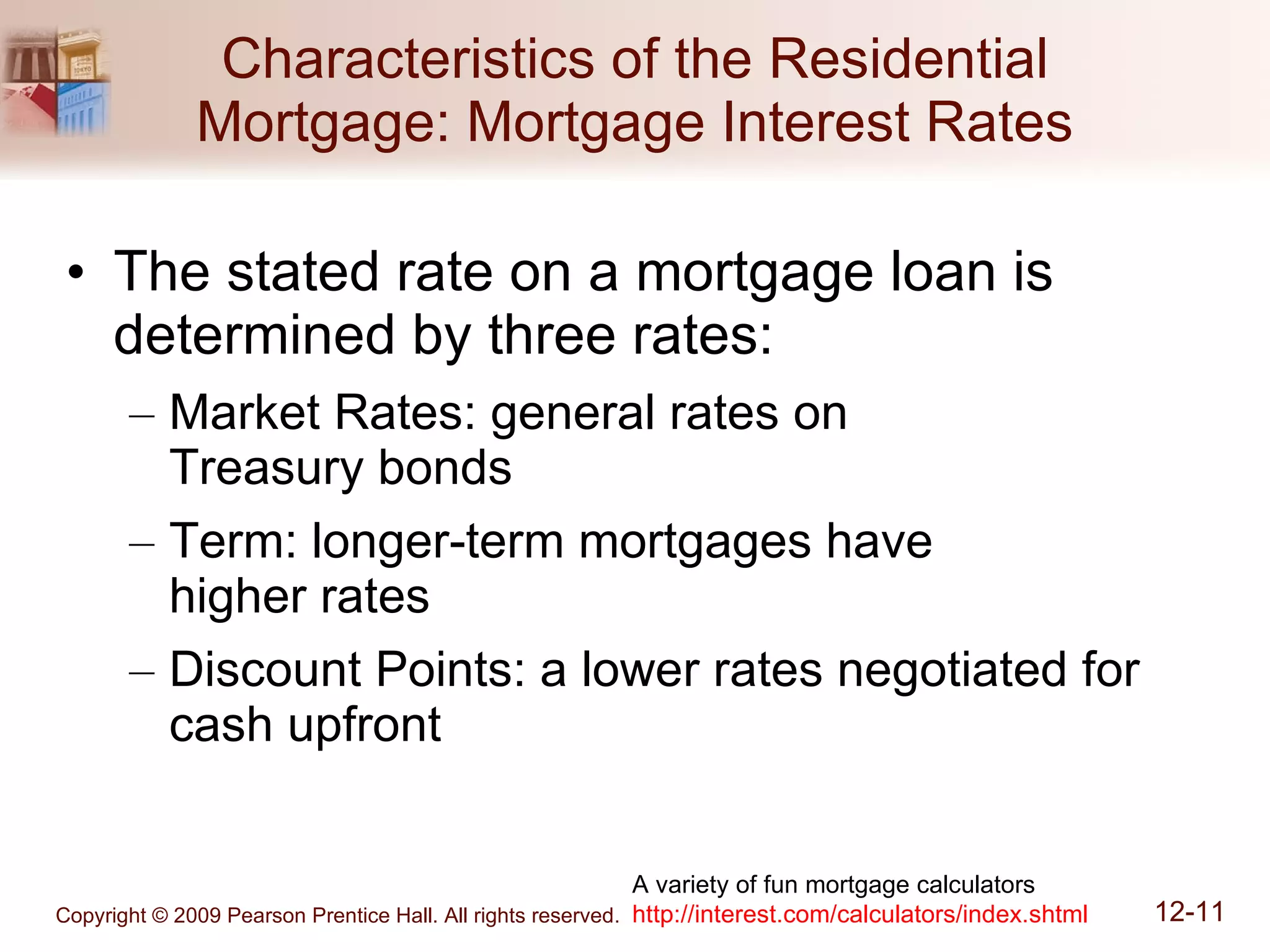 Characteristics of the Residential Mortgage: Mortgage Interest Rates

• The stated rate on a mortgage loan is determined by three rates:

– Market Rates: general rates on Treasury bonds

– Term: longer-term mortgages have higher rates

– Discount Points: a lower rates negotiated for cash upfront

A variety of fun mortgage calculators
http://interest.com/calculators/index.shtml

Copyright © 2009 Pearson Prentice Hall. All rights reserved.

12-11